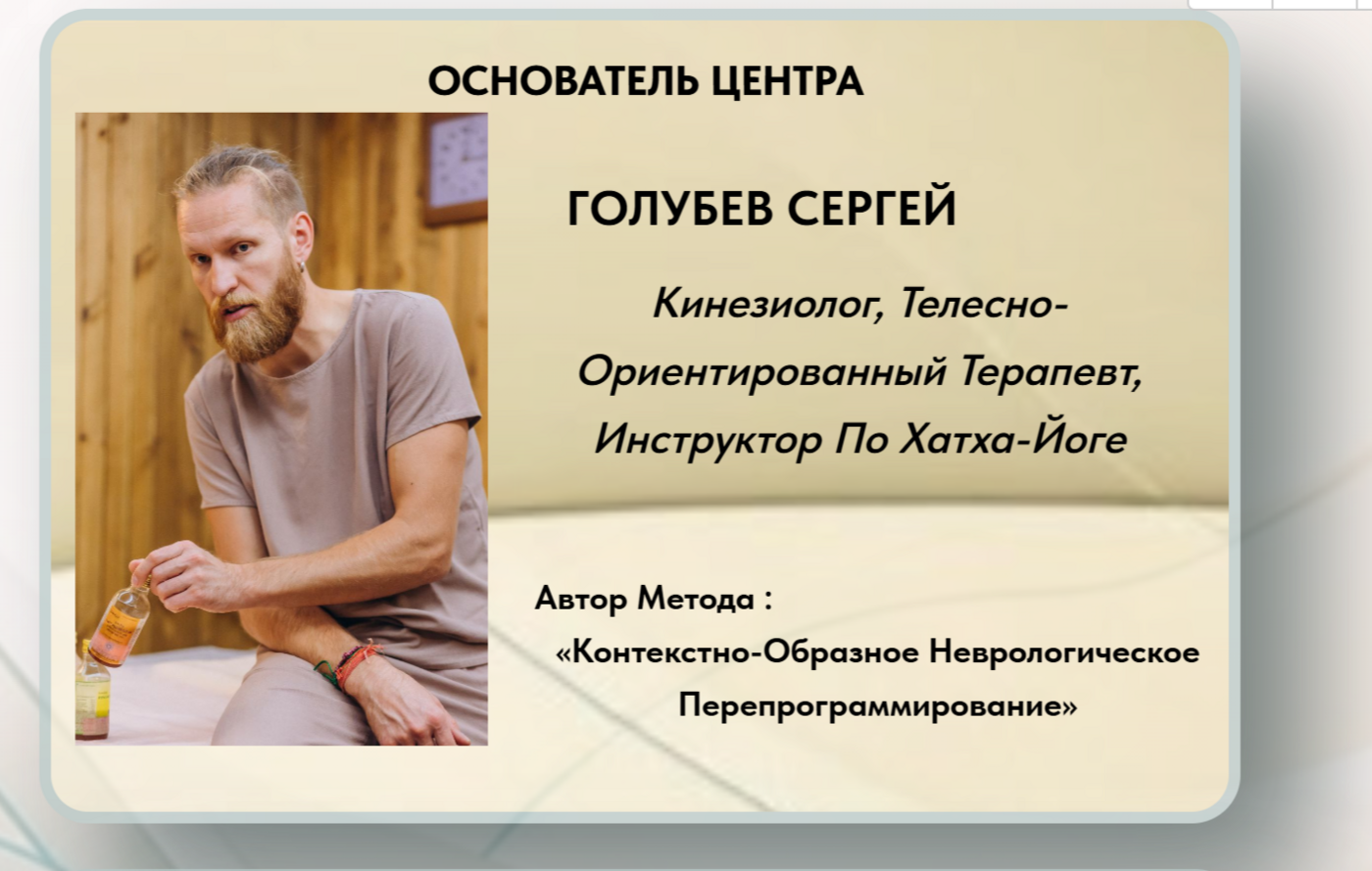 ОСНОВАТЕЛЬ ЦЕНТРА

ГОЛУБЕВ СЕРГЕЙ

Кинезиолог, Телесно-Ориентированный Терапевт, Инструктор По Хатха-Йоге

Автор Метода :
«Контекстно-Образное Неврологическое Перепрограммирование»